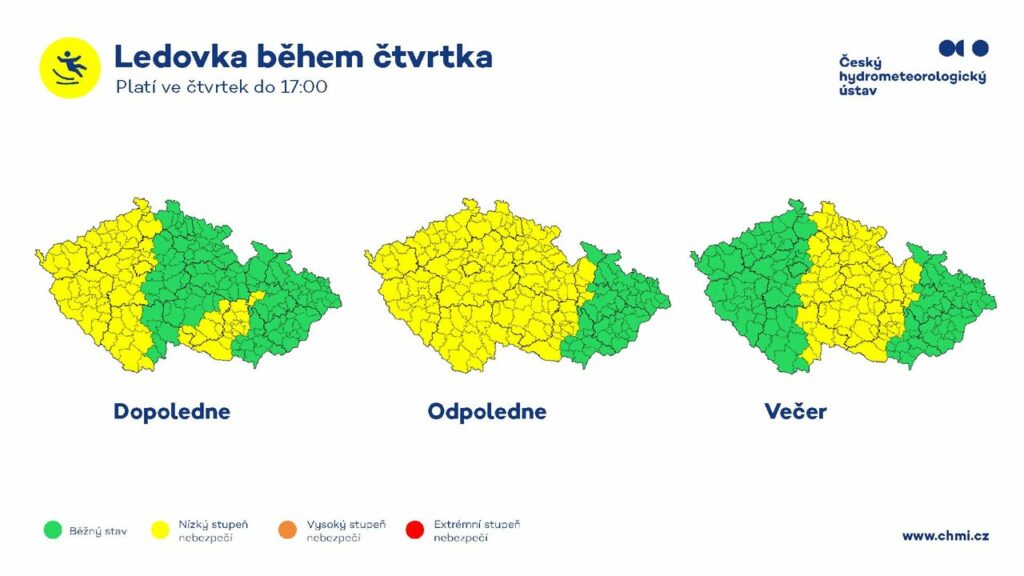 Ledovka během čtvrtka
Platí ve čtvrtek do 17:00

Český hydrometeorologický ústav

Dopoledne

Odpoledne

Večer

Běžný stav
Nízký stupeň nebezpečí
Vysoký stupeň nebezpečí
Extrémní stupeň nebezpečí

www.chmi.cz